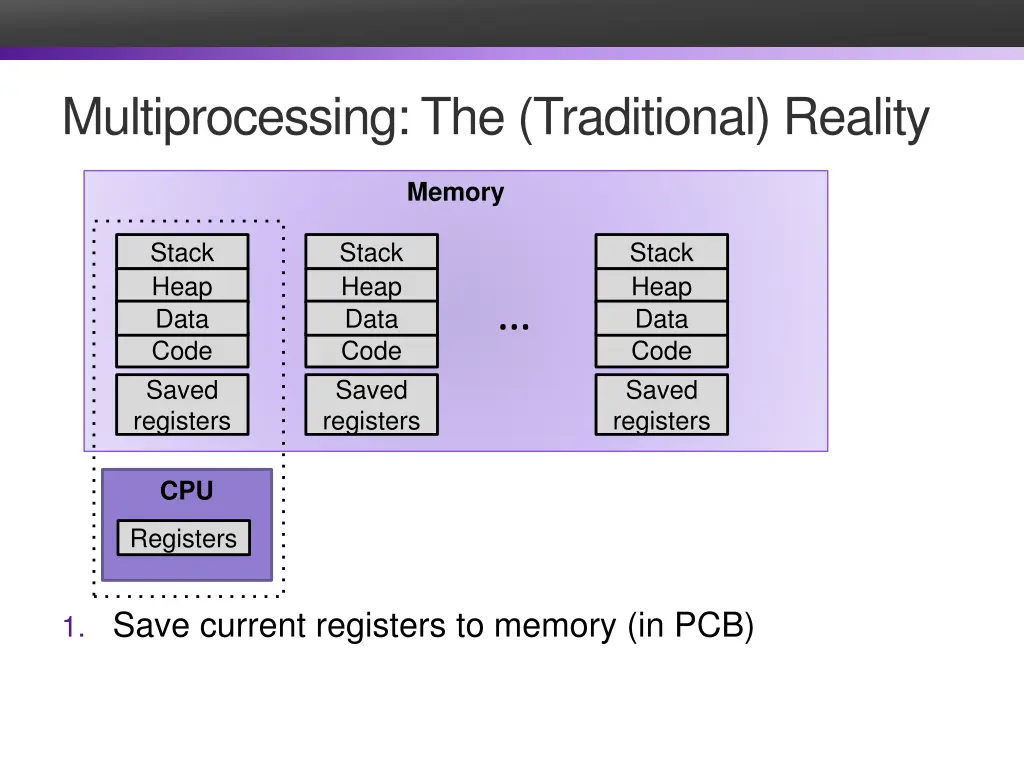 Multiprocessing: The (Traditional) Reality

Memory

Stack
Heap
Data
Code
Saved registers

Stack
Heap
Data
Code
Saved registers

…

Stack
Heap
Data
Code
Saved registers

CPU

Registers

1. Save current registers to memory (in PCB)